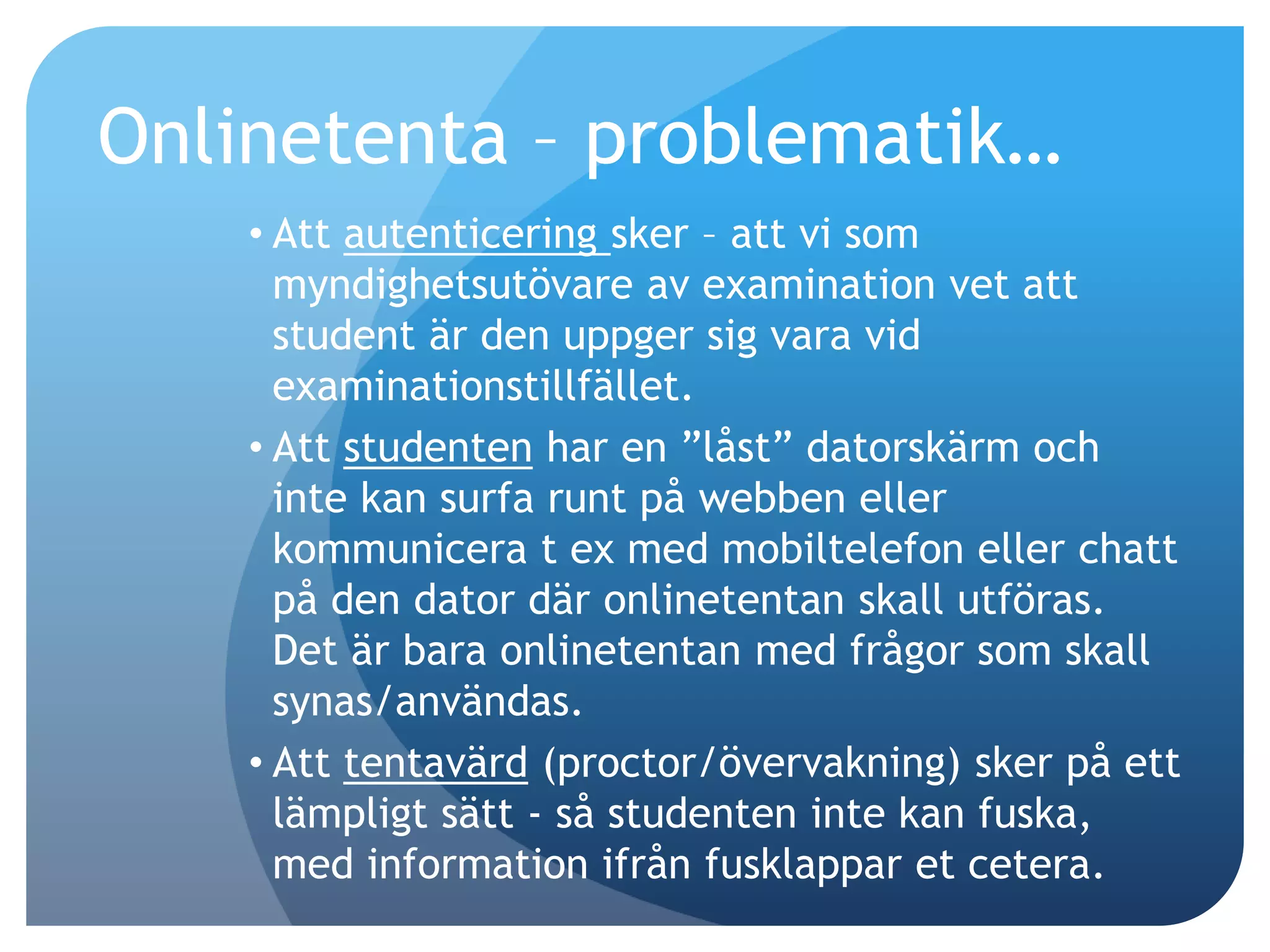 Onlinetenta – problematik…

• Att autenticering sker – att vi som myndighetsutövare av examination vet att student är den uppger sig vara vid examinationstillfället.

• Att studenten har en ”låst” datorskärm och inte kan surfa runt på webben eller kommunicera t ex med mobiltelefon eller chatt på den dator där onlinetentan skall utföras. Det är bara onlinetentan med frågor som skall synas/användas.

• Att tentavärd (proctor/övervakning) sker på ett lämpligt sätt - så studenten inte kan fuska, med information ifrån fusklappar et cetera.